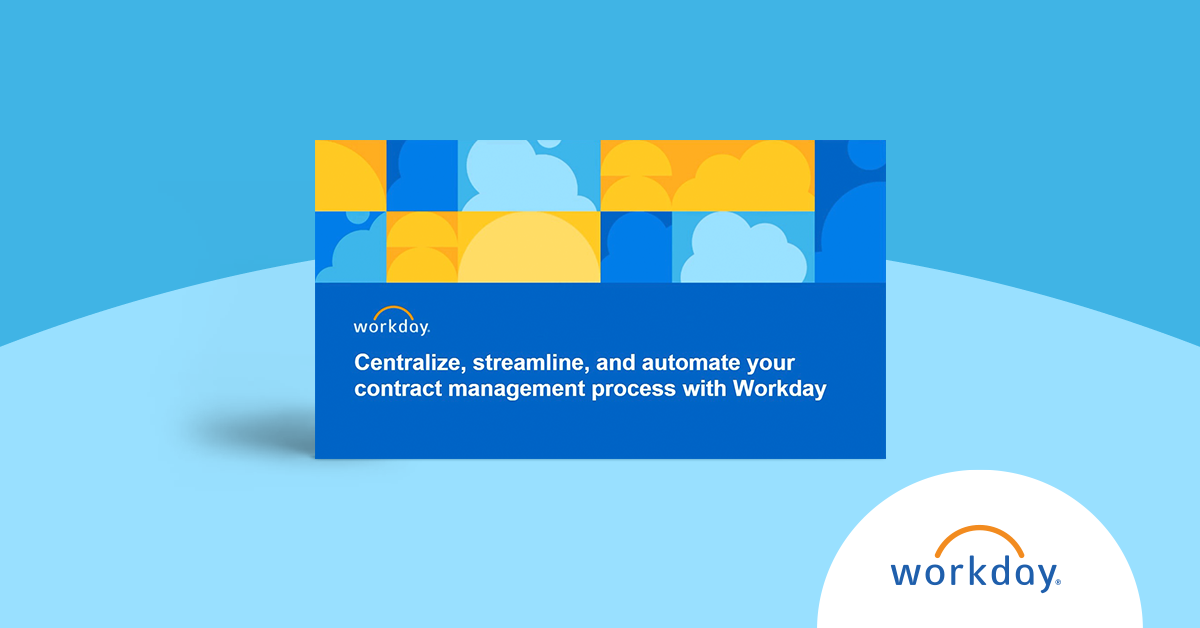 workday.

Centralize, streamline, and automate your contract management process with Workday

workday.